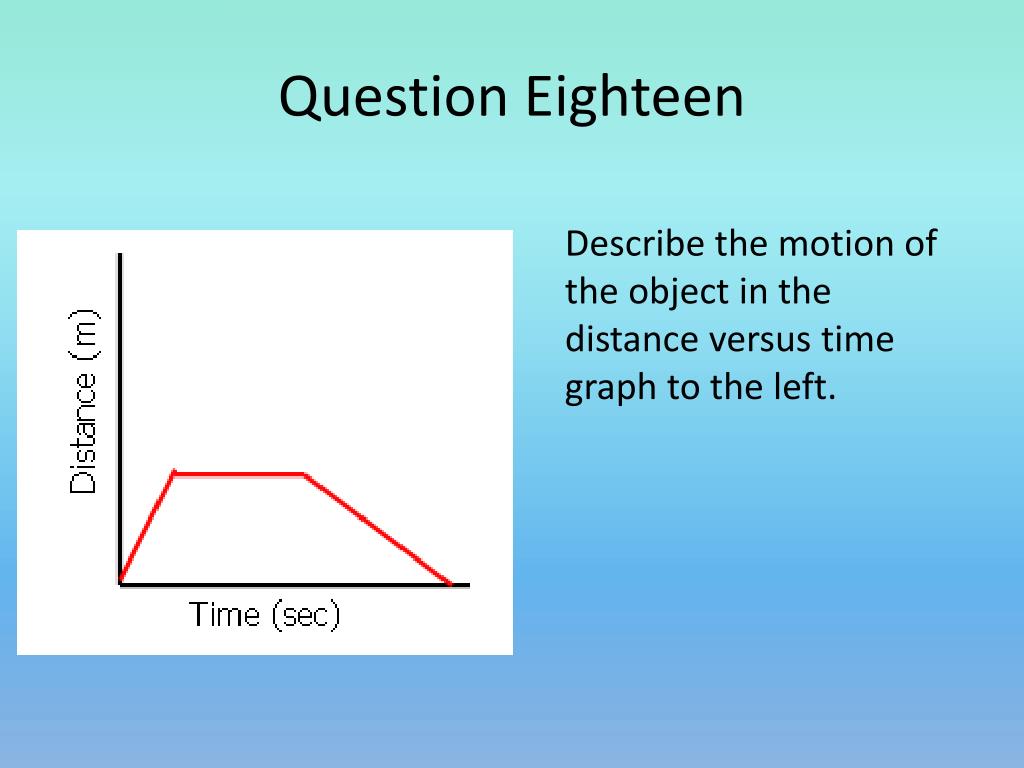 Question Eighteen

Distance (m)

Time (sec)

Describe the motion of the object in the distance versus time graph to the left.